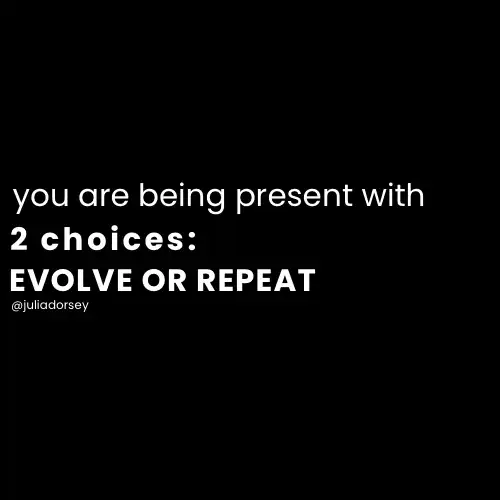 you are being present with
2 choices:
EVOLVE OR REPEAT
@juliadorsey